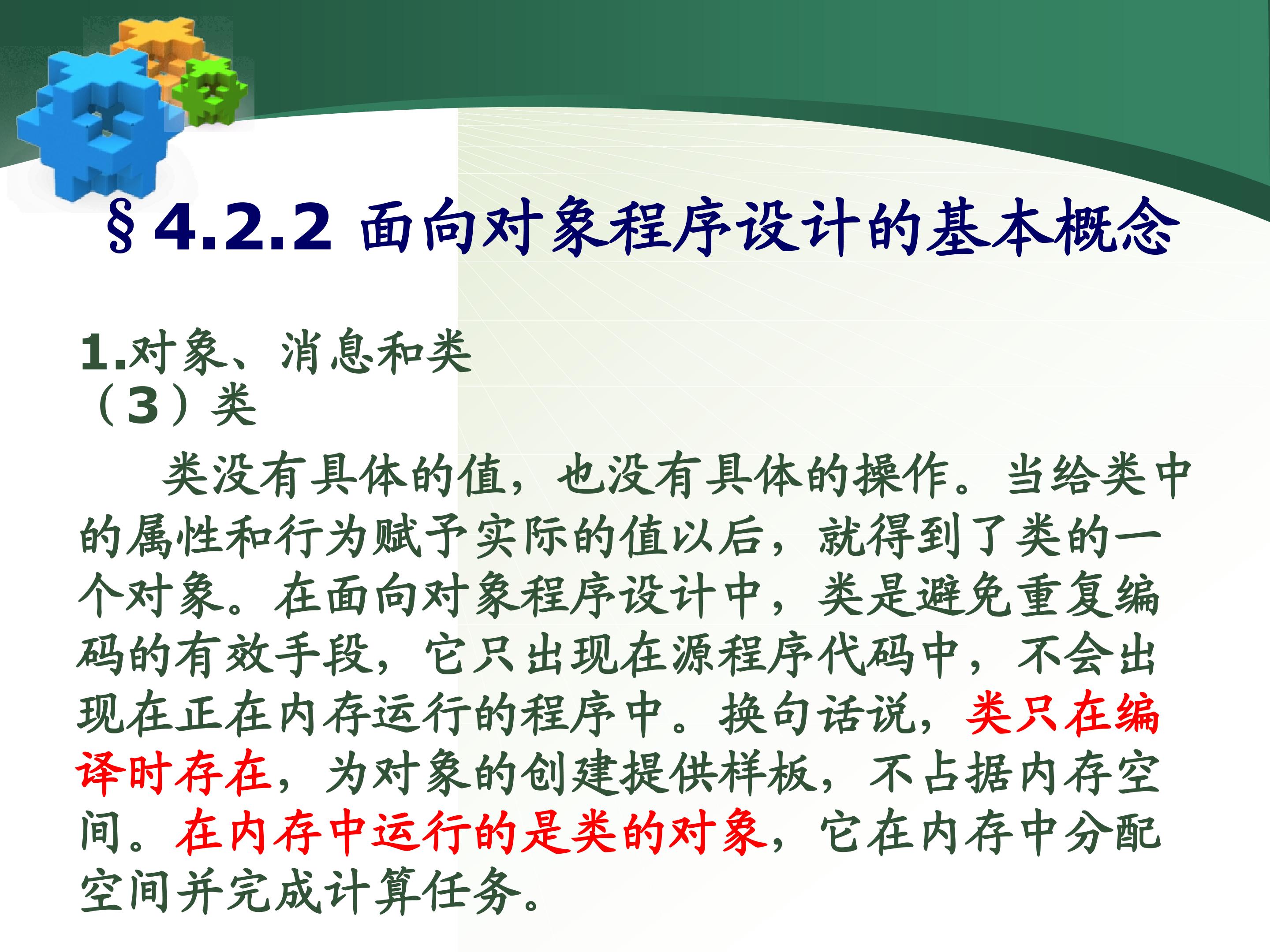 §4.2.2 面向对象程序设计的基本概念

1.对象、消息和类
（3）类

类没有具体的值，也没有具体的操作。当给类中的属性和行为赋予实际的值以后，就得到了类的一个对象。在面向对象程序设计中，类是避免重复编码的有效手段，它只出现在源程序代码中，不会出现在正在内存运行的程序中。换句话说，类只在编译时存在，为对象的创建提供样板，不占据内存空间。在内存中运行的是类的对象，它在内存中分配空间并完成计算任务。